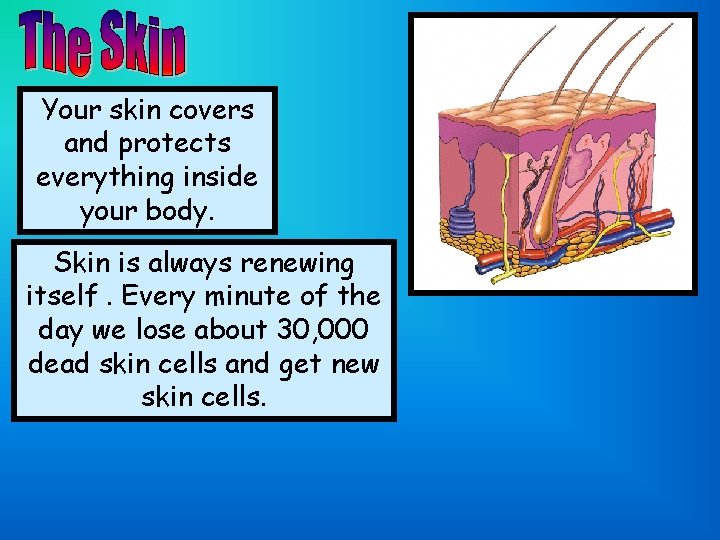 The Skin

Your skin covers and protects everything inside your body.

Skin is always renewing itself . Every minute of the day we lose about 30,000 dead skin cells and get new skin cells.